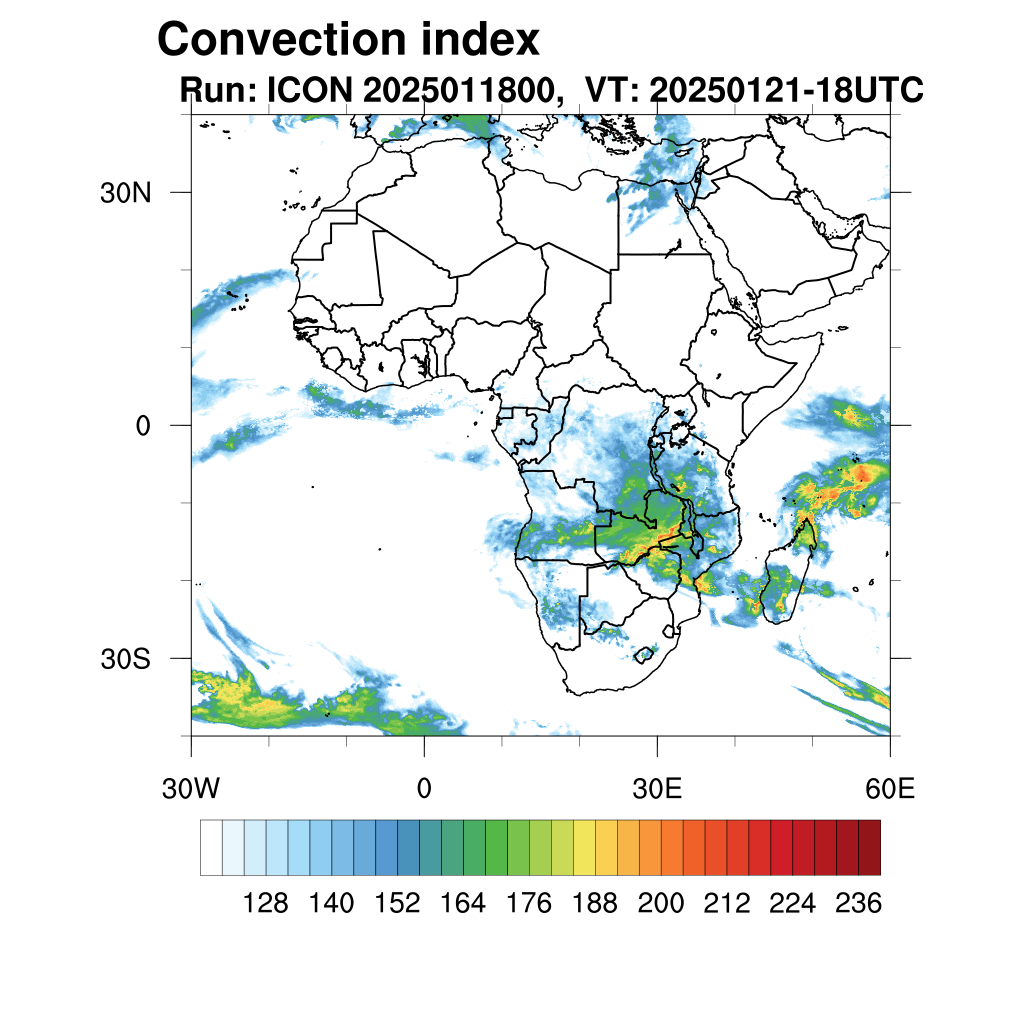 Convection index
Run: ICON 2025011800,  VT: 20250121-18UTC

30N
0
30S

30W
0
30E
60E

128
140
152
164
176
188
200
212
224
236